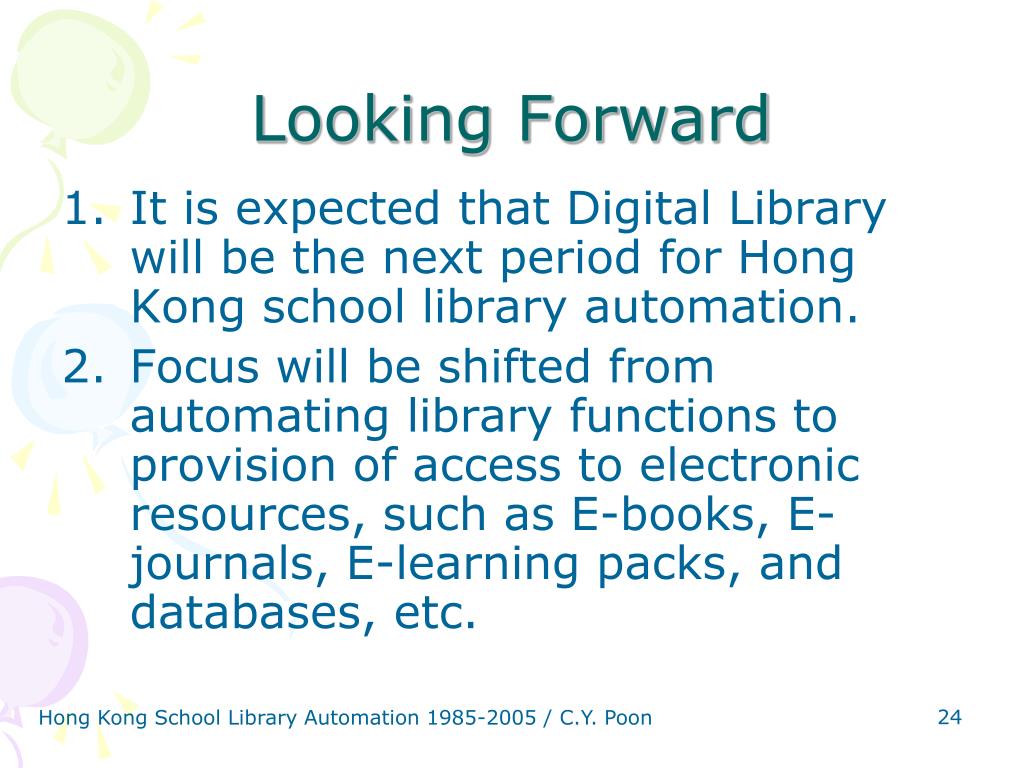 Looking Forward

1. It is expected that Digital Library will be the next period for Hong Kong school library automation.
2. Focus will be shifted from automating library functions to provision of access to electronic resources, such as E-books, E-journals, E-learning packs, and databases, etc.

Hong Kong School Library Automation 1985-2005 / C.Y. Poon

24